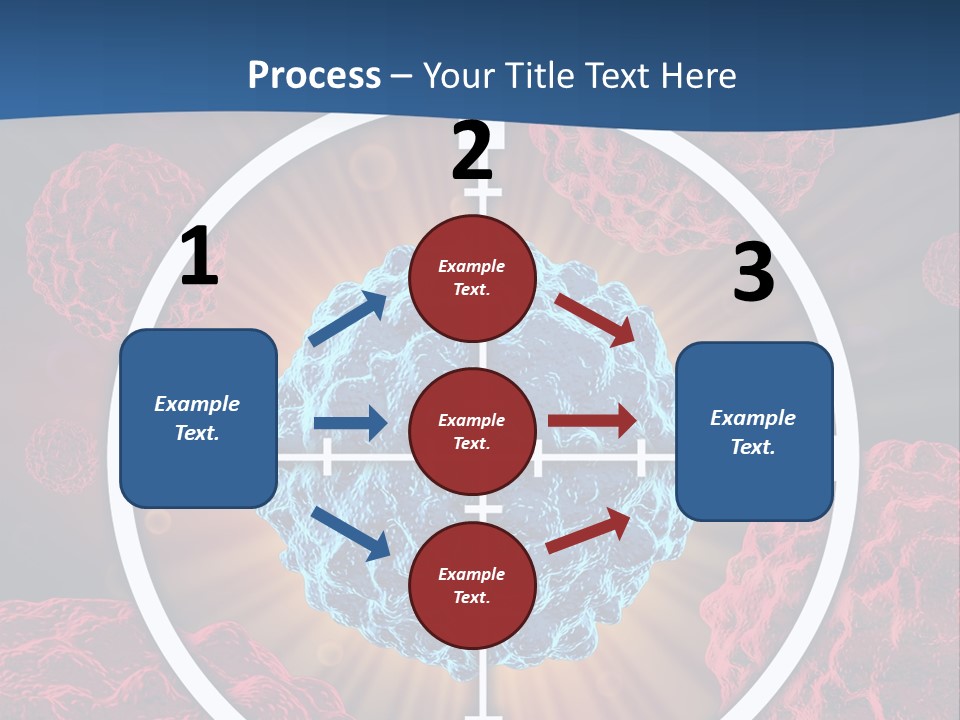 Process – Your Title Text Here

1

Example Text.

2

Example Text.

Example Text.

Example Text.

3

Example Text.